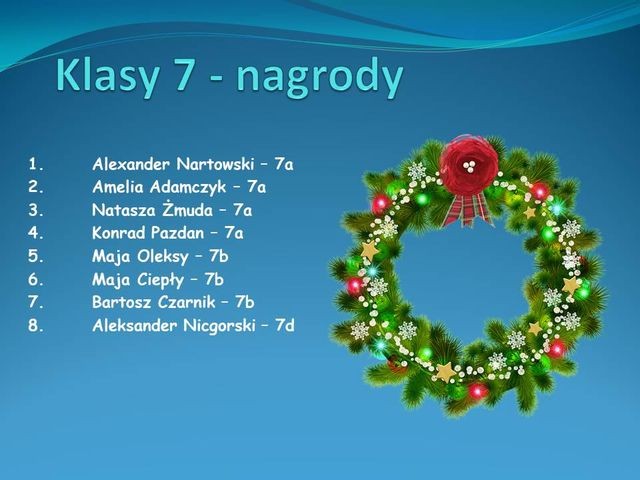 Klasy 7 - nagrody

1. Alexander Nartowski – 7a
2. Amelia Adamczyk – 7a
3. Natasza Żmuda – 7a
4. Konrad Pazdan – 7a
5. Maja Oleksy – 7b
6. Maja Ciepły – 7b
7. Bartosz Czarnik – 7b
8. Aleksander Nicgorski – 7d